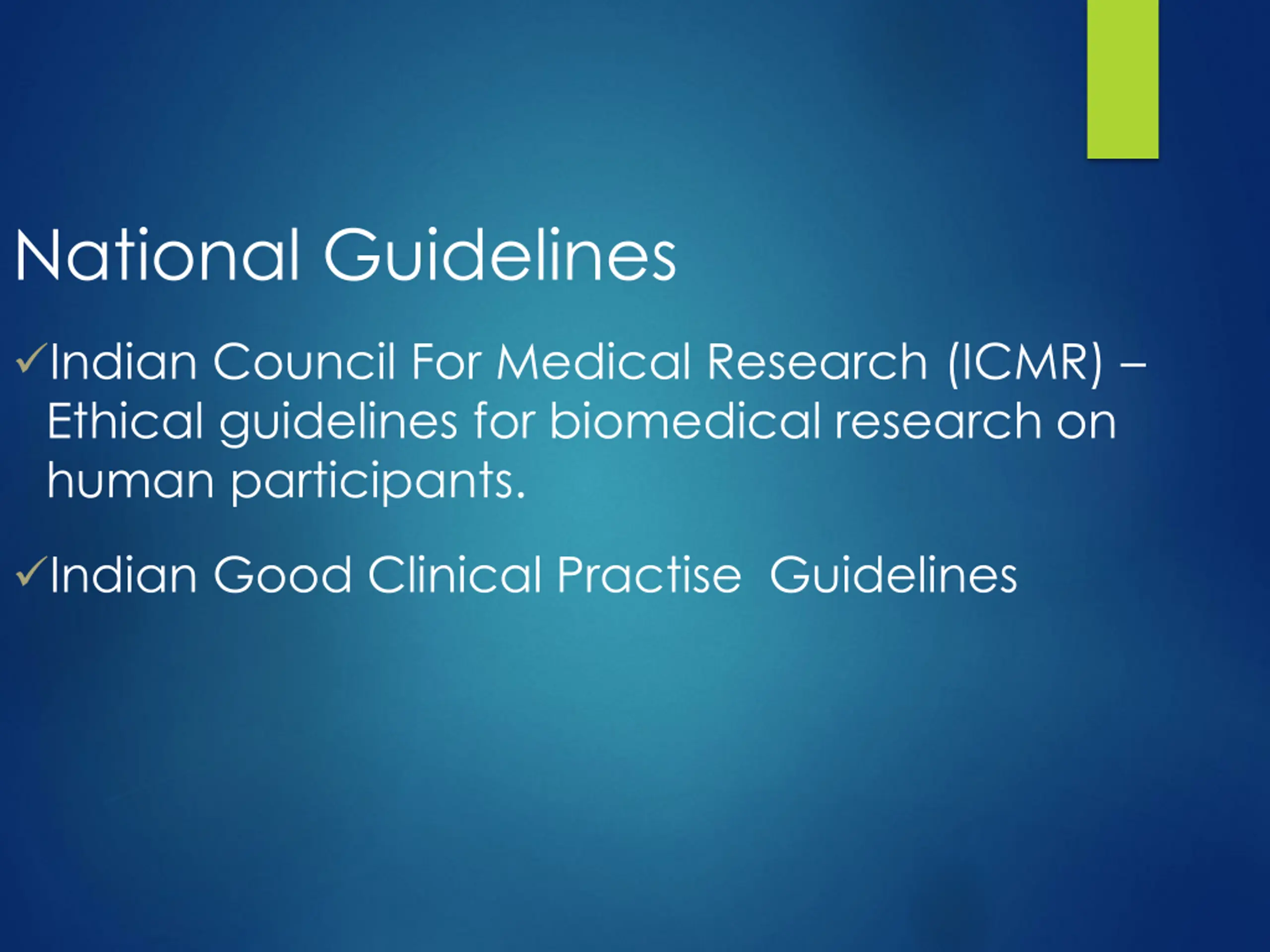 National Guidelines

✓Indian Council For Medical Research (ICMR) – Ethical guidelines for biomedical research on human participants.

✓Indian Good Clinical Practise Guidelines